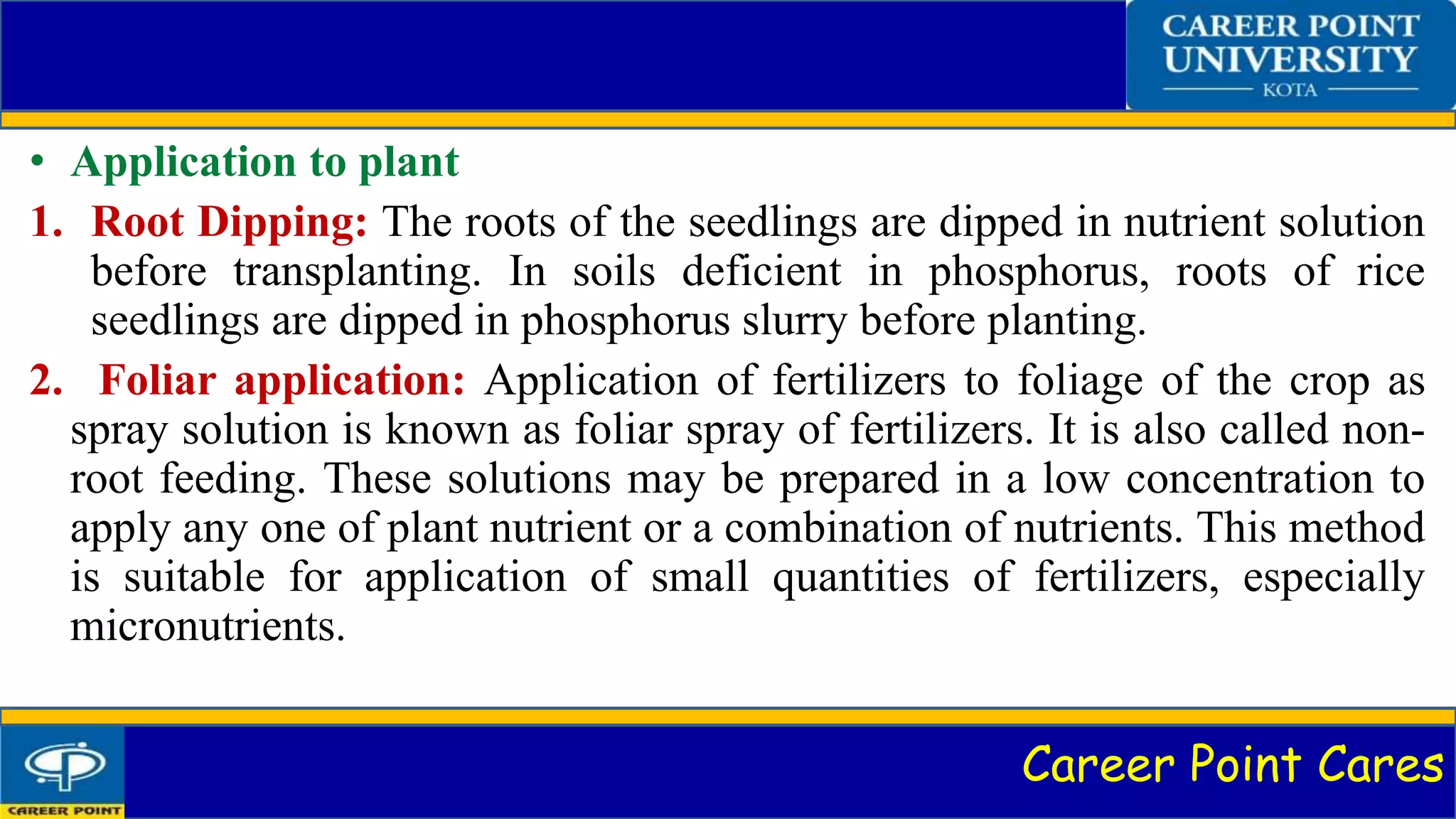 CAREER POINT UNIVERSITY
KOTA

• Application to plant

1. Root Dipping: The roots of the seedlings are dipped in nutrient solution before transplanting. In soils deficient in phosphorus, roots of rice seedlings are dipped in phosphorus slurry before planting.

2. Foliar application: Application of fertilizers to foliage of the crop as spray solution is known as foliar spray of fertilizers. It is also called non-root feeding. These solutions may be prepared in a low concentration to apply any one of plant nutrient or a combination of nutrients. This method is suitable for application of small quantities of fertilizers, especially micronutrients.

CAREER POINT

Career Point Cares